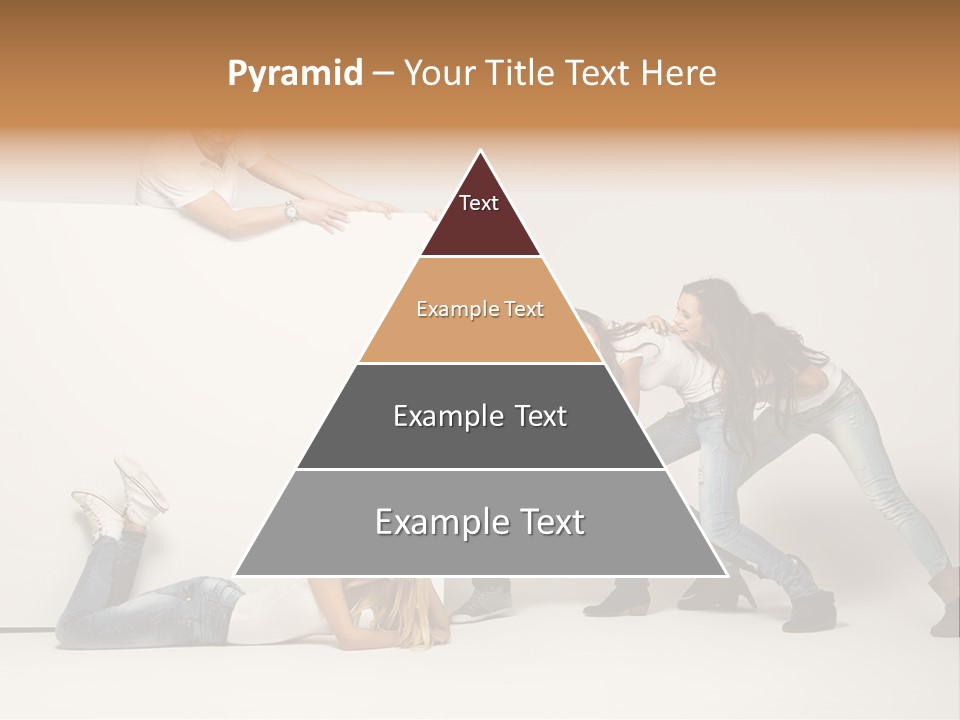 Pyramid – Your Title Text Here

Text

Example Text

Example Text

Example Text